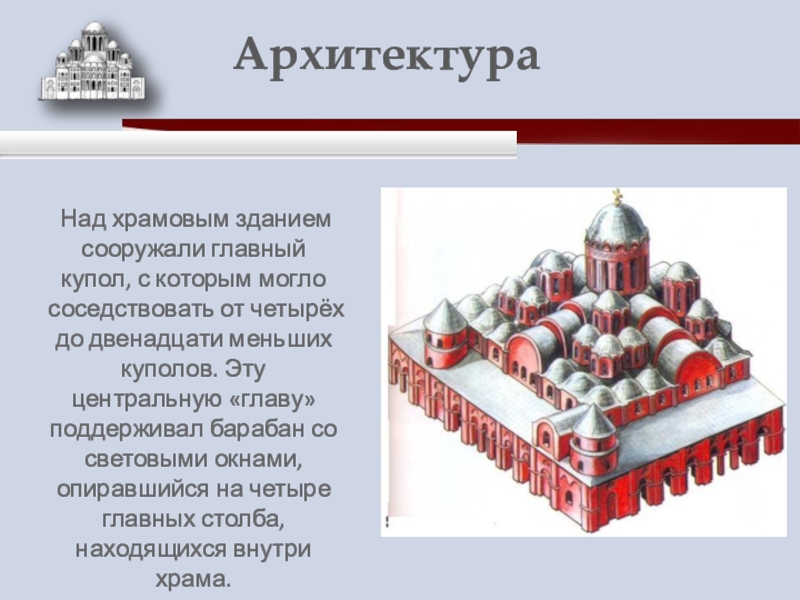 Архитектура

Над храмовым зданием сооружали главный купол, с которым могло соседствовать от четырёх до двенадцати меньших куполов. Эту центральную «главу» поддерживал барабан со световыми окнами, опиравшийся на четыре главных столба, находящихся внутри храма.